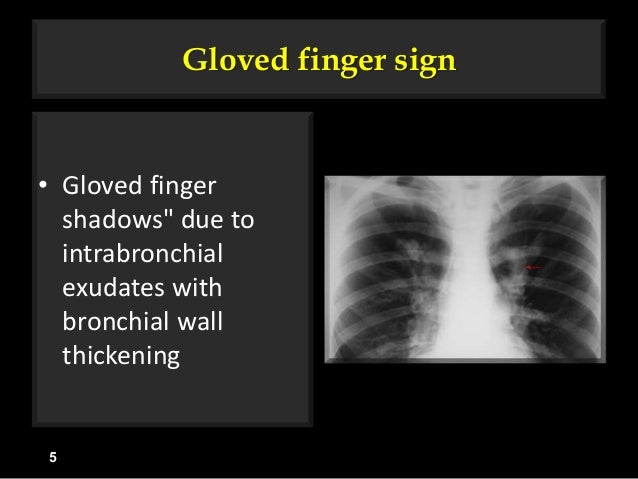 Gloved finger sign

• Gloved finger shadows" due to intrabronchial exudates with bronchial wall thickening

5